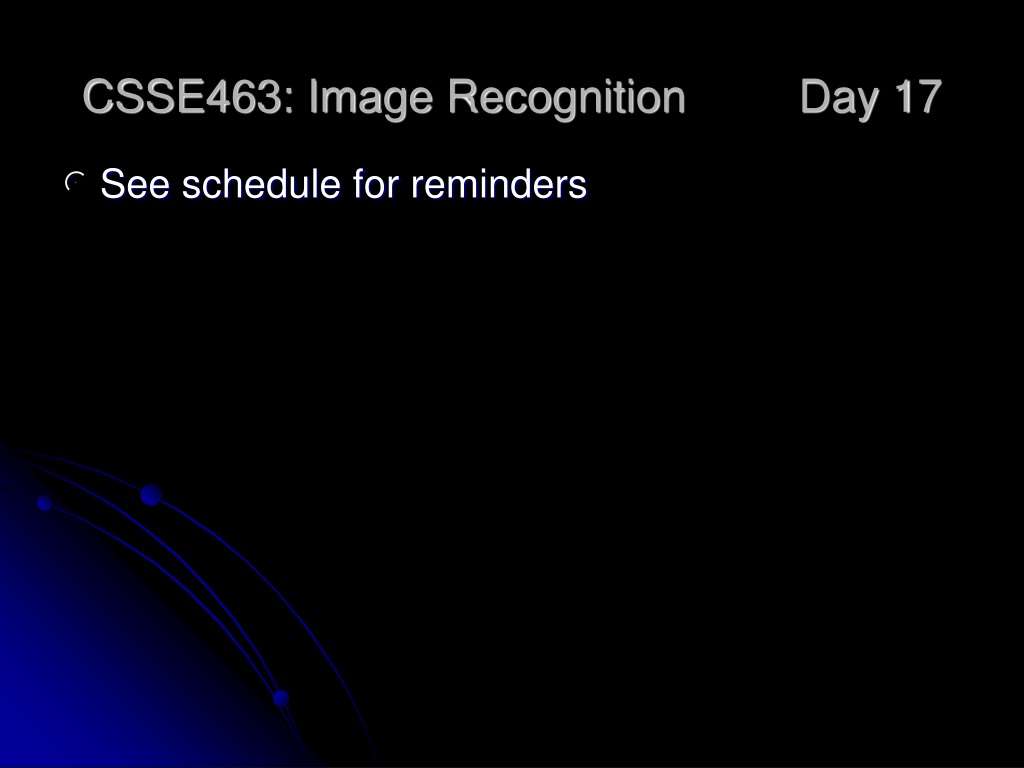 CSSE463: Image Recognition Day 17

See schedule for reminders